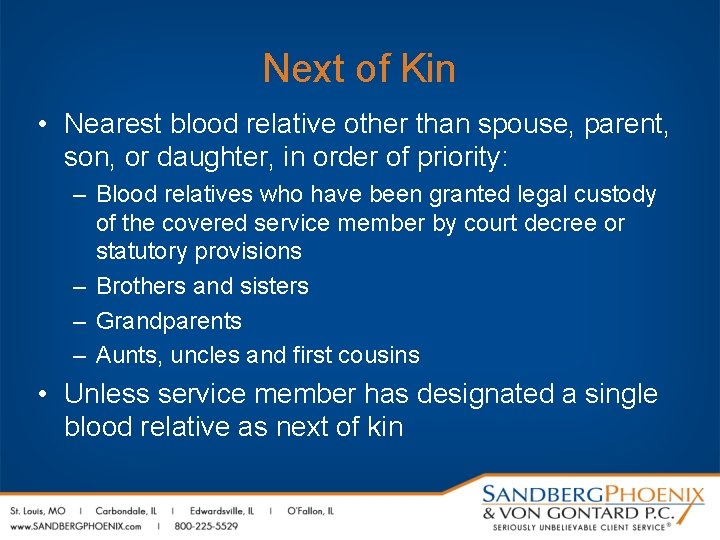 Next of Kin

• Nearest blood relative other than spouse, parent, son, or daughter, in order of priority:

– Blood relatives who have been granted legal custody of the covered service member by court decree or statutory provisions

– Brothers and sisters

– Grandparents

– Aunts, uncles and first cousins

• Unless service member has designated a single blood relative as next of kin

St. Louis, MO | Carbondale, IL | Edwardsville, IL | O'Fallon, IL
www.SANDBERGPHOENIX.com | 800-225-5529

SANDBERGPHOENIX
& VON GONTARD P.C.
SERIOUSLY UNBELIEVABLE CLIENT SERVICE®